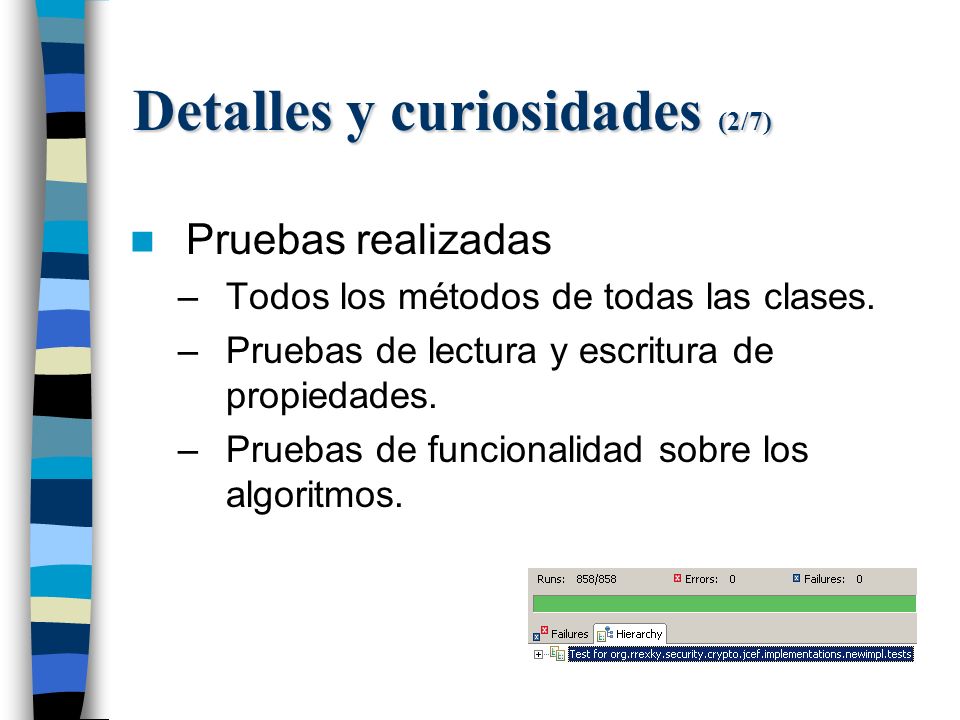 Detalles y curiosidades (2/7)

Pruebas realizadas

– Todos los métodos de todas las clases.

– Pruebas de lectura y escritura de propiedades.

– Pruebas de funcionalidad sobre los algoritmos.

Runs: 858/858 Errors: 0 Failures: 0

Failures Hierarchy

Test for org.rrexky.security.crypto.jcef.implementations.newimpl.tests